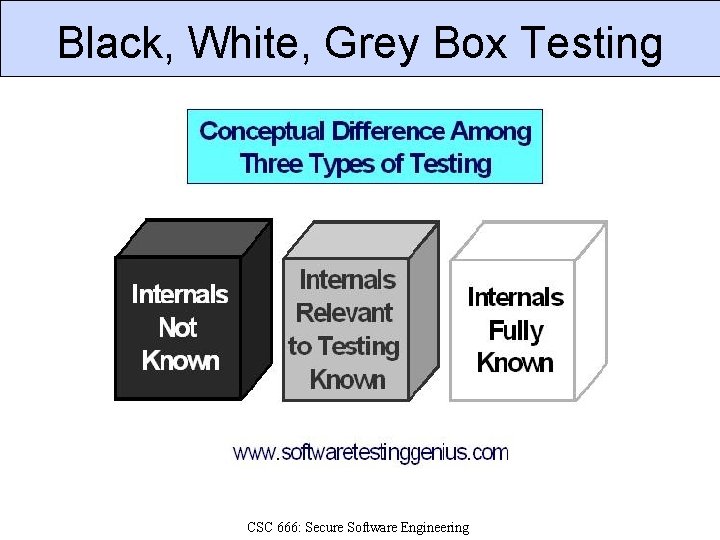 Black, White, Grey Box Testing

Conceptual Difference Among Three Types of Testing

Internals Not Known

Internals Relevant to Testing Known

Internals Fully Known

www.softwaretestinggenius.com

CSC 666: Secure Software Engineering